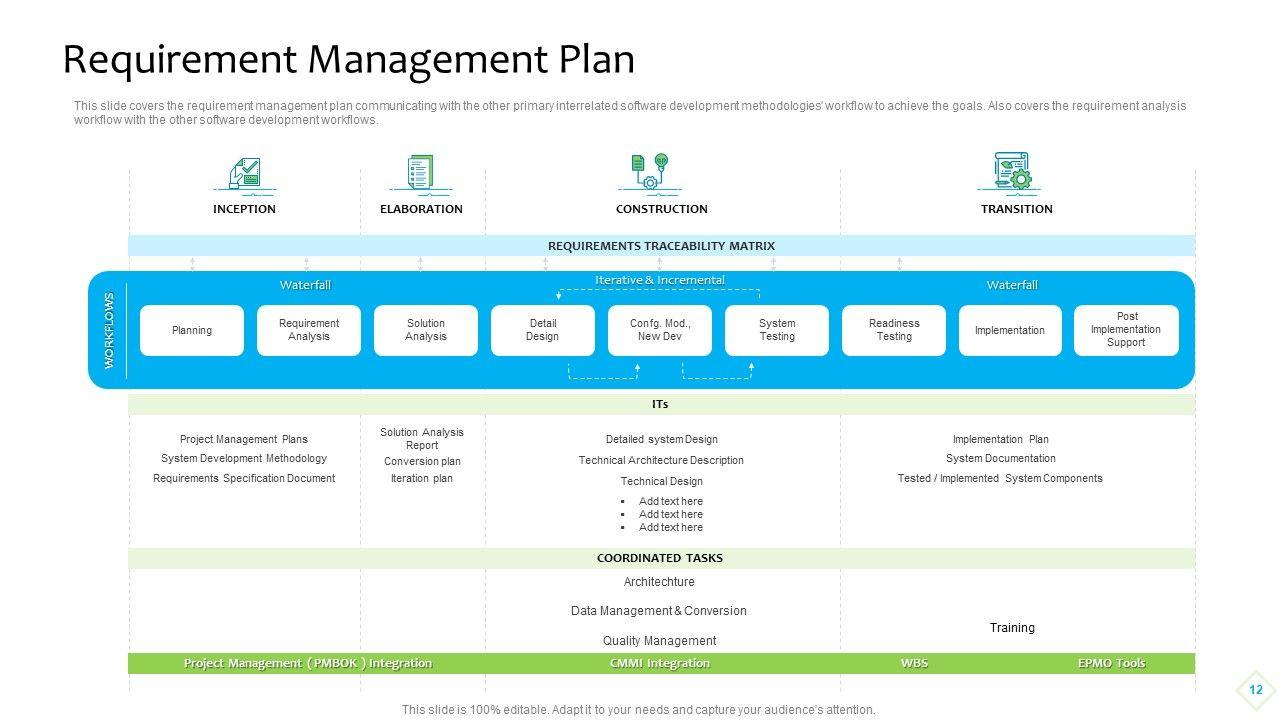 Requirement Management Plan

This slide covers the requirement management plan communicating with the other primary interrelated software development methodologies' workflow to achieve the goals. Also covers the requirement analysis workflow with the other software development workflows.

INCEPTION

ELABORATION

CONSTRUCTION

TRANSITION

REQUIREMENTS TRACEABILITY MATRIX

WORKFLOWS

Waterfall

Iterative & Incremental

Waterfall

Planning

Requirement Analysis

Solution Analysis

Detail Design

Confg. Mod., New Dev

System Testing

Readiness Testing

Implementation

Post Implementation Support

ITs

Project Management Plans
System Development Methodology
Requirements Specification Document

Solution Analysis Report
Conversion plan
Iteration plan

Detailed system Design
Technical Architecture Description
Technical Design
▪ Add text here
▪ Add text here
▪ Add text here

Implementation Plan
System Documentation
Tested / Implemented System Components

COORDINATED TASKS

Architechture
Data Management & Conversion
Quality Management

Training

Project Management ( PMBOK ) Integration

CMMI Integration

WBS

EPMO Tools

12

This slide is 100% editable. Adapt it to your needs and capture your audience's attention.